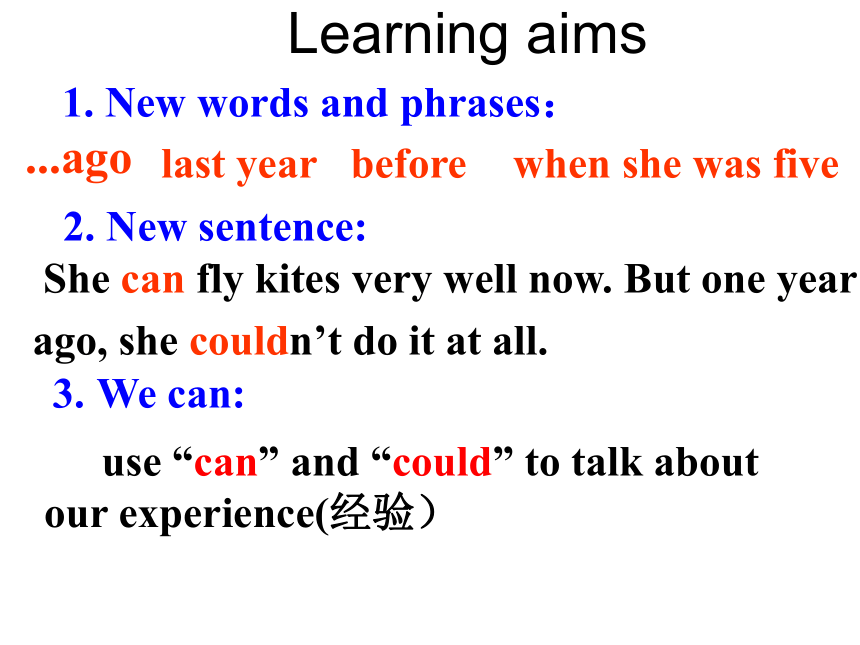 Learning aims

1. New words and phrases：

...ago last year before when she was five

2. New sentence:

She can fly kites very well now. But one year ago, she couldn’t do it at all.

3. We can:

use “can” and “could” to talk about our experience(经验）